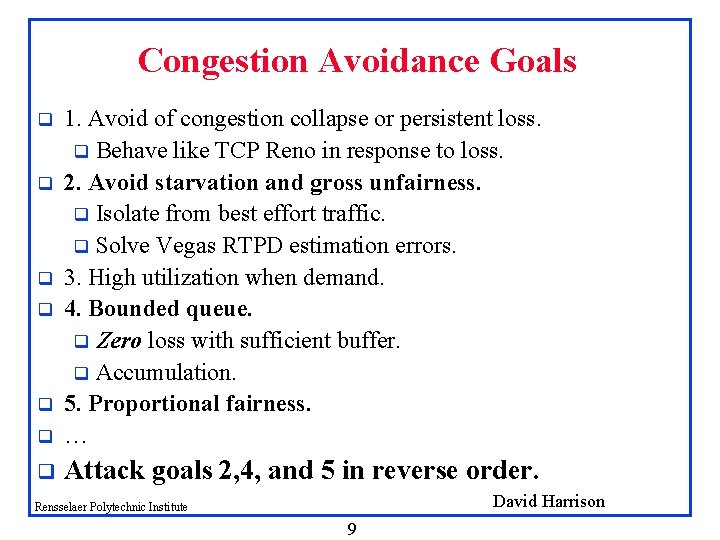 Congestion Avoidance Goals

1. Avoid of congestion collapse or persistent loss.
Behave like TCP Reno in response to loss.
2. Avoid starvation and gross unfairness.
Isolate from best effort traffic.
Solve Vegas RTPD estimation errors.
3. High utilization when demand.
4. Bounded queue.
Zero loss with sufficient buffer.
Accumulation.
5. Proportional fairness.
…
Attack goals 2,4, and 5 in reverse order.

Rensselaer Polytechnic Institute
David Harrison

9